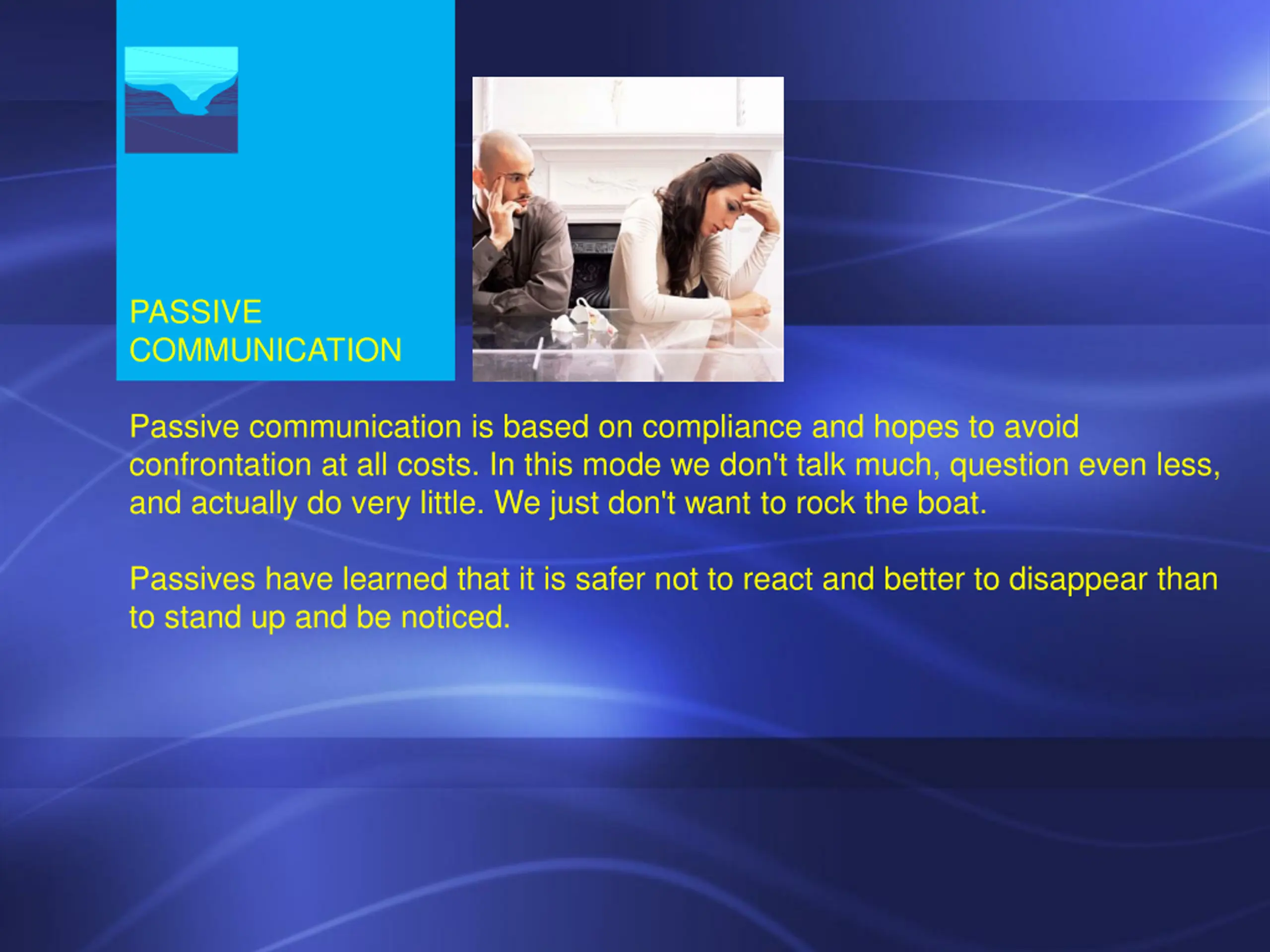 PASSIVE COMMUNICATION

Passive communication is based on compliance and hopes to avoid confrontation at all costs. In this mode we don't talk much, question even less, and actually do very little. We just don't want to rock the boat.

Passives have learned that it is safer not to react and better to disappear than to stand up and be noticed.